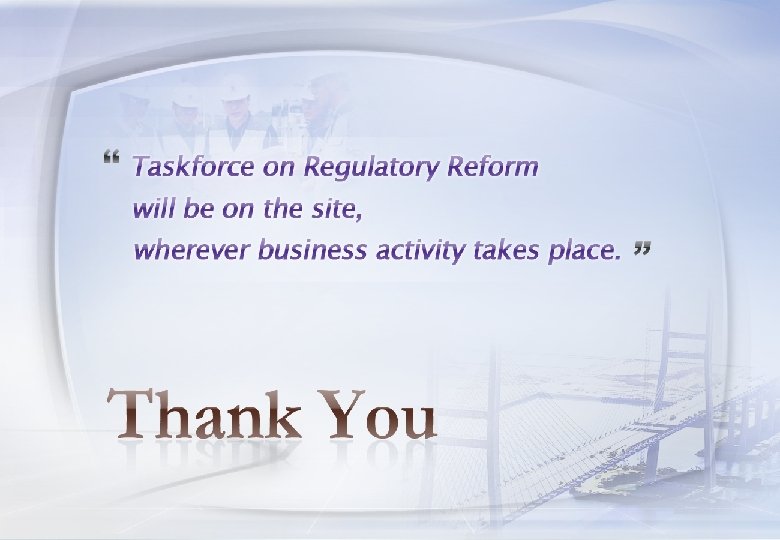 “ Taskforce on Regulatory Reform will be on the site, wherever business activity takes place. ”

Thank You